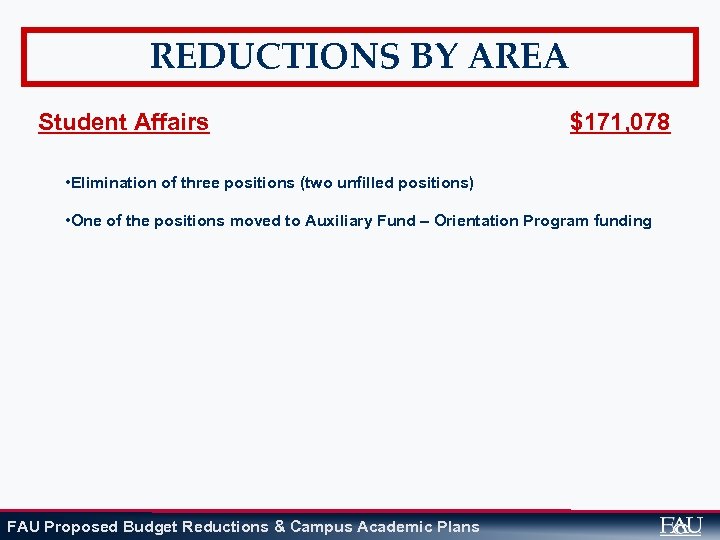 REDUCTIONS BY AREA

Student Affairs $171,078

•Elimination of three positions (two unfilled positions)

•One of the positions moved to Auxiliary Fund – Orientation Program funding

FAU Proposed Budget Reductions & Campus Academic Plans

FAU